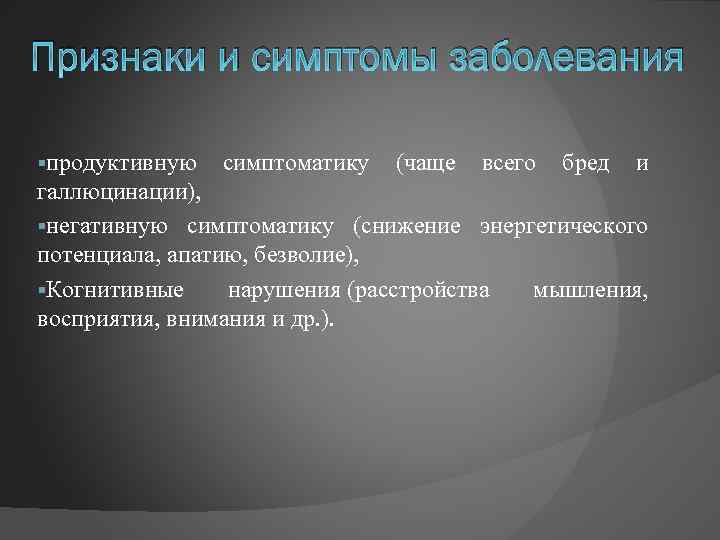 Признаки и симптомы заболевания

▪продуктивную симптоматику (чаще всего бред и галлюцинации),

▪негативную симптоматику (снижение энергетического потенциала, апатию, безволие),

▪Когнитивные нарушения (расстройства мышления, восприятия, внимания и др.).